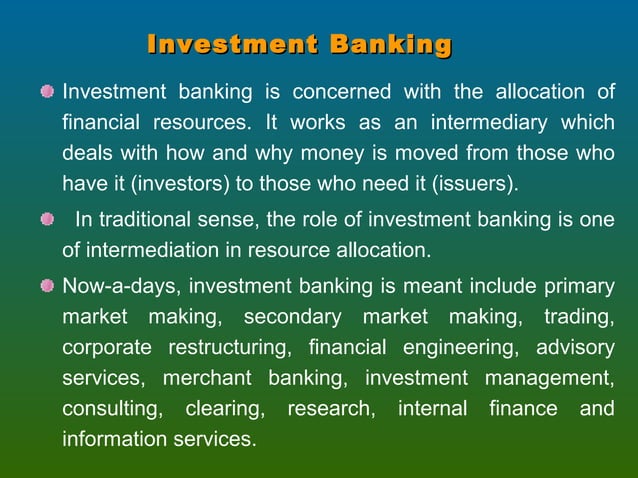 Investment Banking

Investment banking is concerned with the allocation of financial resources. It works as an intermediary which deals with how and why money is moved from those who have it (investors) to those who need it (issuers).

In traditional sense, the role of investment banking is one of intermediation in resource allocation.

Now-a-days, investment banking is meant include primary market making, secondary market making, trading, corporate restructuring, financial engineering, advisory services, merchant banking, investment management, consulting, clearing, research, internal finance and information services.